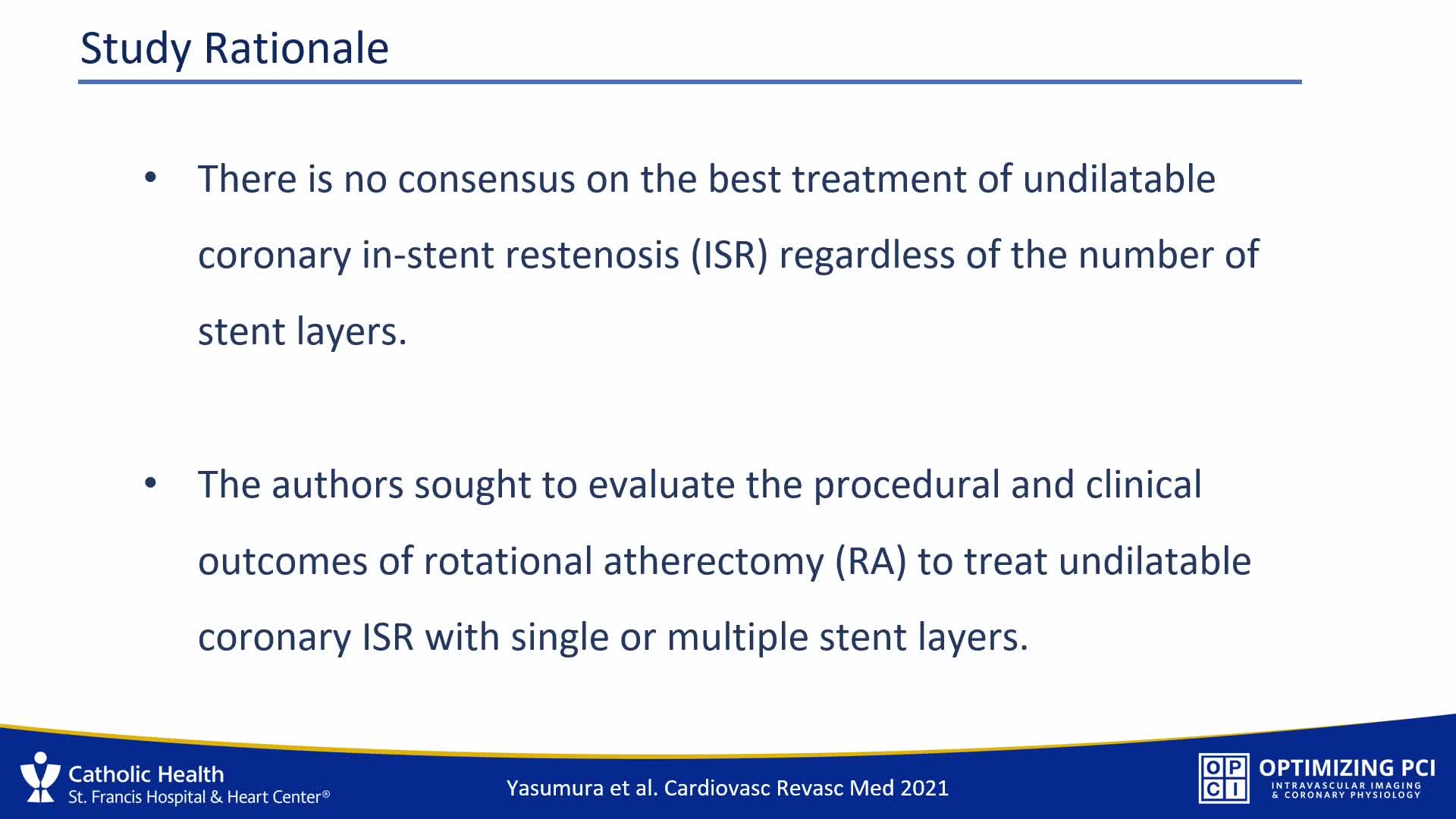 Study Rationale

• There is no consensus on the best treatment of undilatable coronary in-stent restenosis (ISR) regardless of the number of stent layers.

• The authors sought to evaluate the procedural and clinical outcomes of rotational atherectomy (RA) to treat undilatable coronary ISR with single or multiple stent layers.

Catholic Health
St. Francis Hospital & Heart Center®

Yasumura et al. Cardiovasc Revasc Med 2021

OP
CI
OPTIMIZING PCI
INTRAVASCULAR IMAGING
& CORONARY PHYSIOLOGY